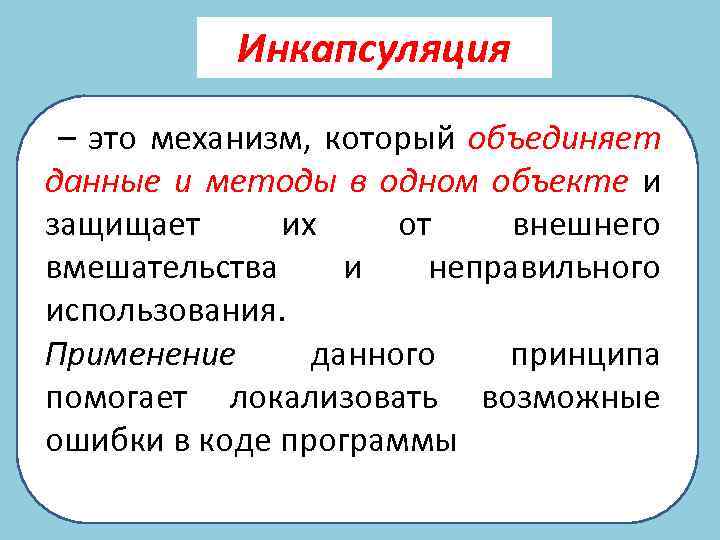 Инкапсуляция

– это механизм, который объединяет данные и методы в одном объекте и защищает их от внешнего вмешательства и неправильного использования.

Применение данного принципа помогает локализовать возможные ошибки в коде программы